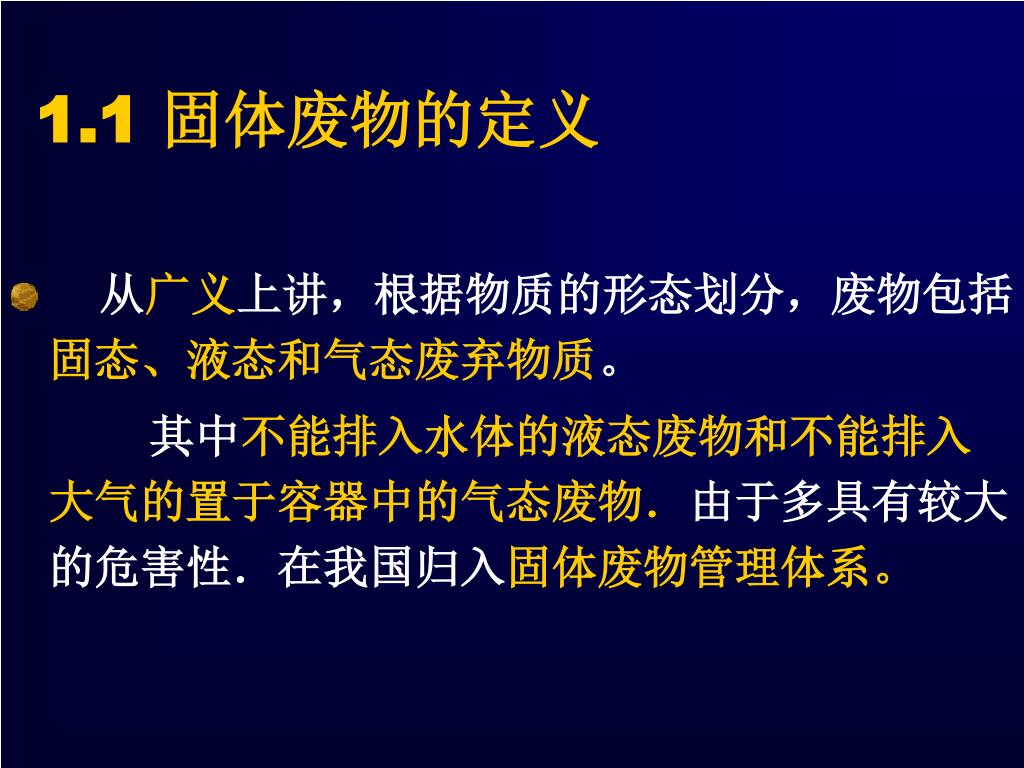 1.1 固体废物的定义

从广义上讲，根据物质的形态划分，废物包括固态、液态和气态废弃物质。

其中不能排入水体的液态废物和不能排入大气的置于容器中的气态废物．由于多具有较大的危害性．在我国归入固体废物管理体系。